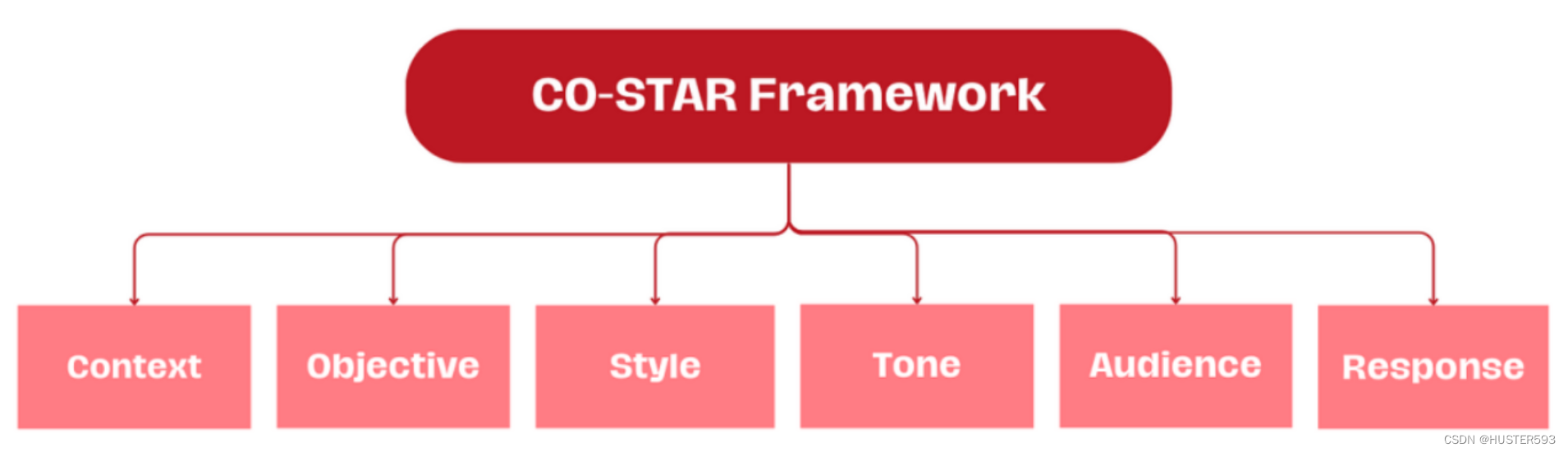 CO-STAR Framework

Context

Objective

Style

Tone

Audience

Response

CSDN @HUSTER593